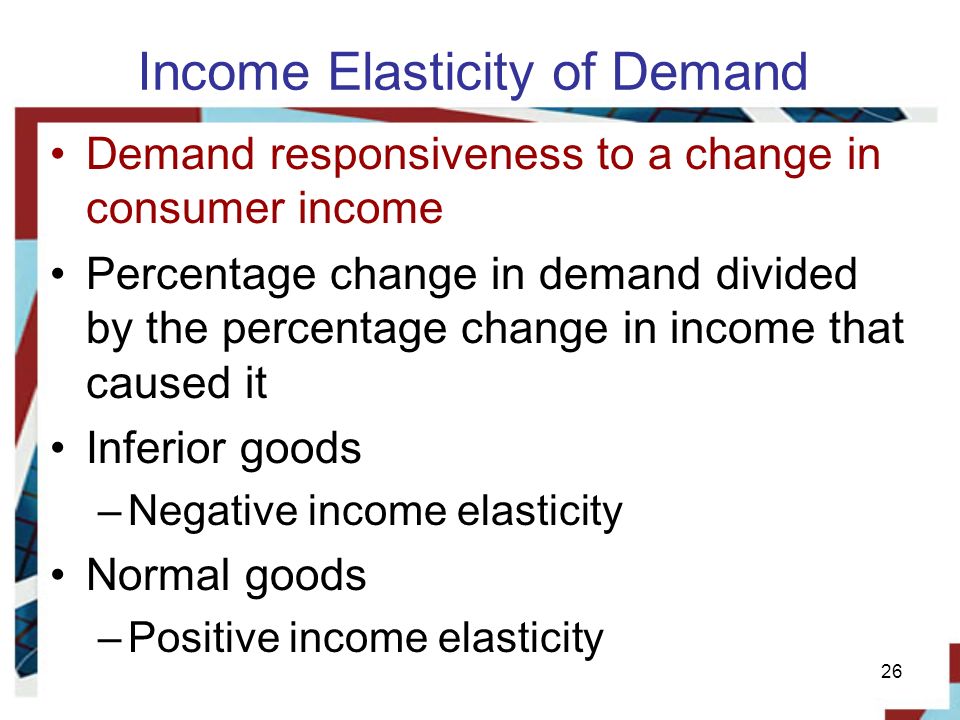 Income Elasticity of Demand

• Demand responsiveness to a change in consumer income

• Percentage change in demand divided by the percentage change in income that caused it

• Inferior goods
– Negative income elasticity

• Normal goods
– Positive income elasticity

26